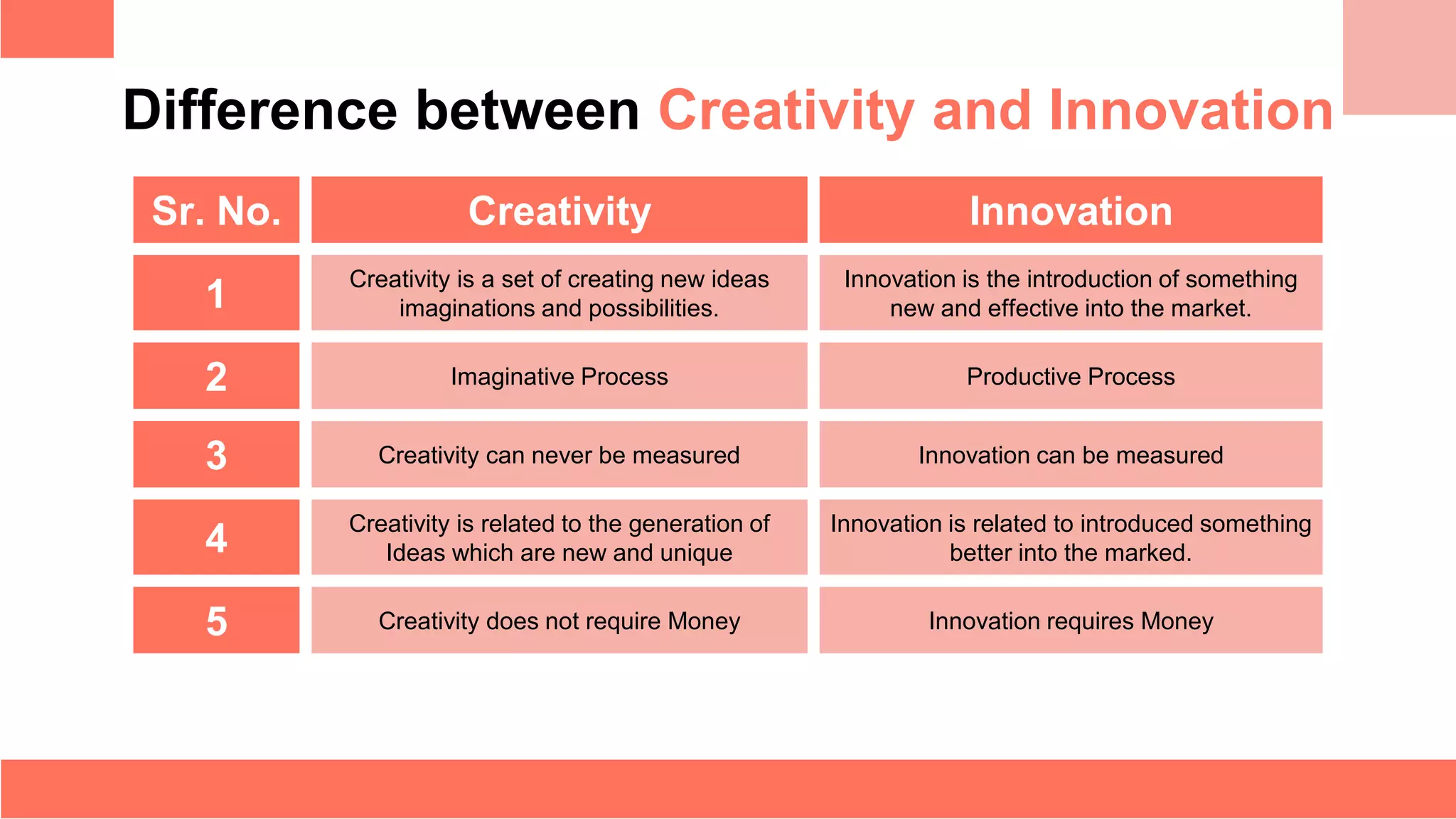 Difference between Creativity and Innovation

| Sr. No. | Creativity | Innovation |
|---|---|---|
| 1 | Creativity is a set of creating new ideas imaginations and possibilities. | Innovation is the introduction of something new and effective into the market. |
| 2 | Imaginative Process | Productive Process |
| 3 | Creativity can never be measured | Innovation can be measured |
| 4 | Creativity is related to the generation of Ideas which are new and unique | Innovation is related to introduced something better into the marked. |
| 5 | Creativity does not require Money | Innovation requires Money |